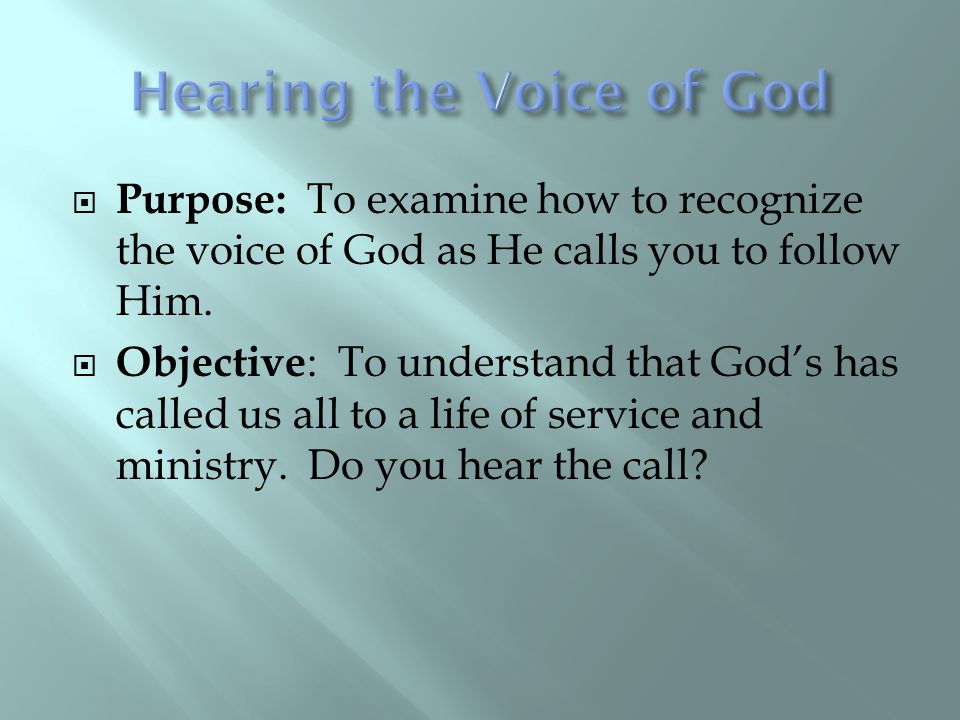 Hearing the Voice of God

Purpose: To examine how to recognize the voice of God as He calls you to follow Him.

Objective: To understand that God's has called us all to a life of service and ministry. Do you hear the call?